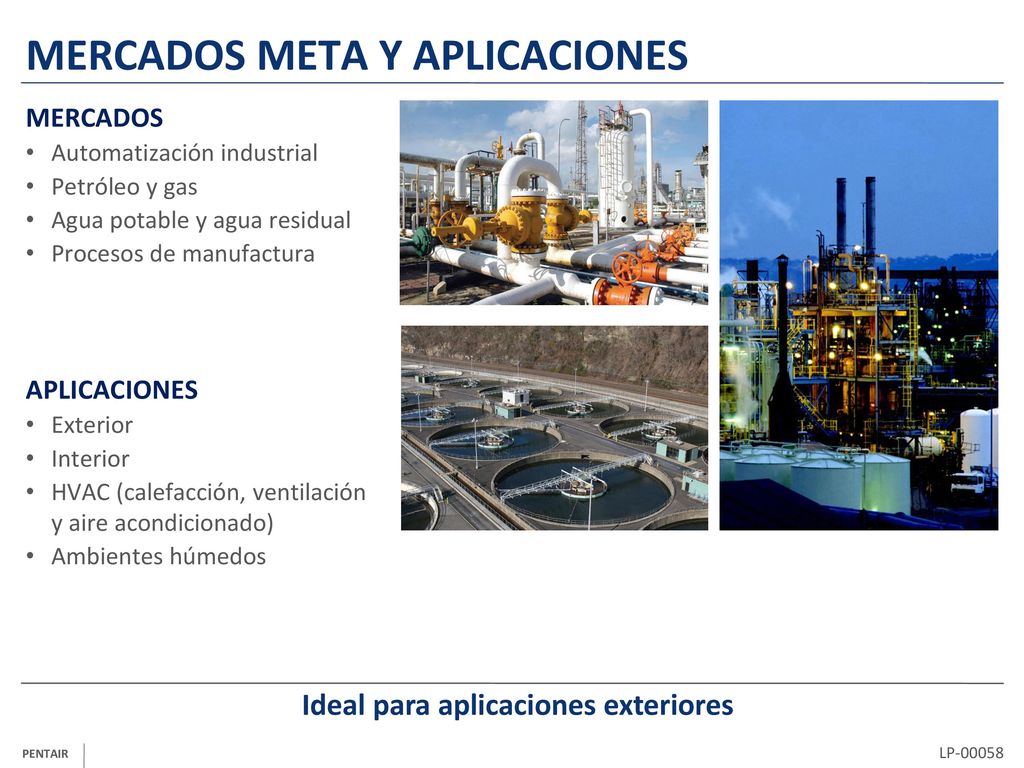 MERCADOS META Y APLICACIONES

MERCADOS
• Automatización industrial
• Petróleo y gas
• Agua potable y agua residual
• Procesos de manufactura

APLICACIONES
• Exterior
• Interior
• HVAC (calefacción, ventilación y aire acondicionado)
• Ambientes húmedos

Ideal para aplicaciones exteriores

PENTAIR

LP-00058